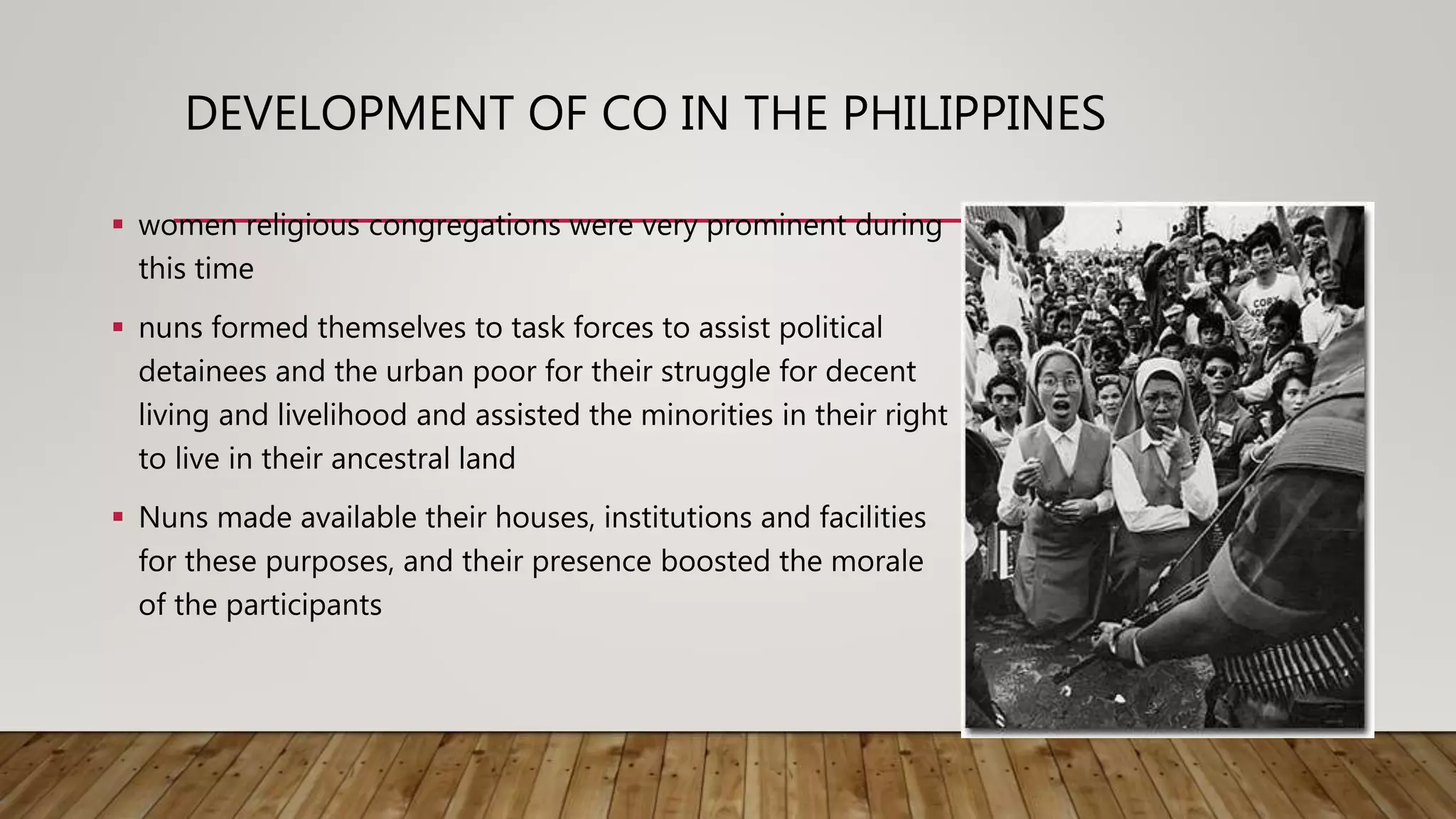 DEVELOPMENT OF CO IN THE PHILIPPINES

▪ women religious congregations were very prominent during this time

▪ nuns formed themselves to task forces to assist political detainees and the urban poor for their struggle for decent living and livelihood and assisted the minorities in their right to live in their ancestral land

▪ Nuns made available their houses, institutions and facilities for these purposes, and their presence boosted the morale of the participants

CORY